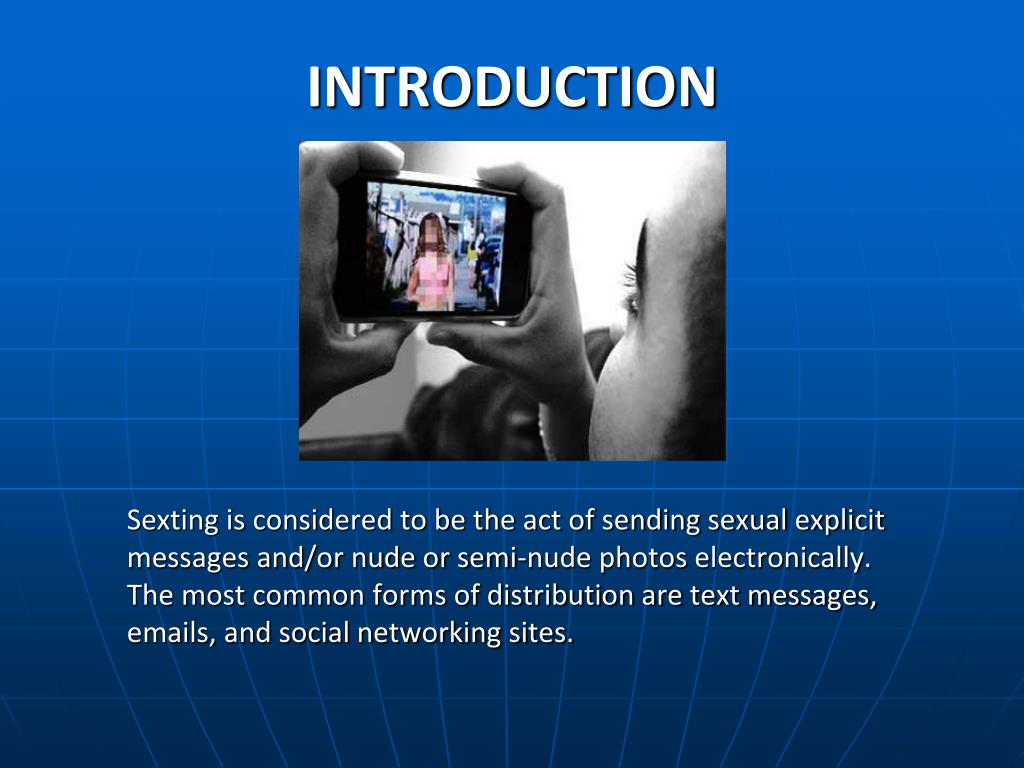 INTRODUCTION

Sexting is considered to be the act of sending sexual explicit messages and/or nude or semi-nude photos electronically. The most common forms of distribution are text messages, emails, and social networking sites.